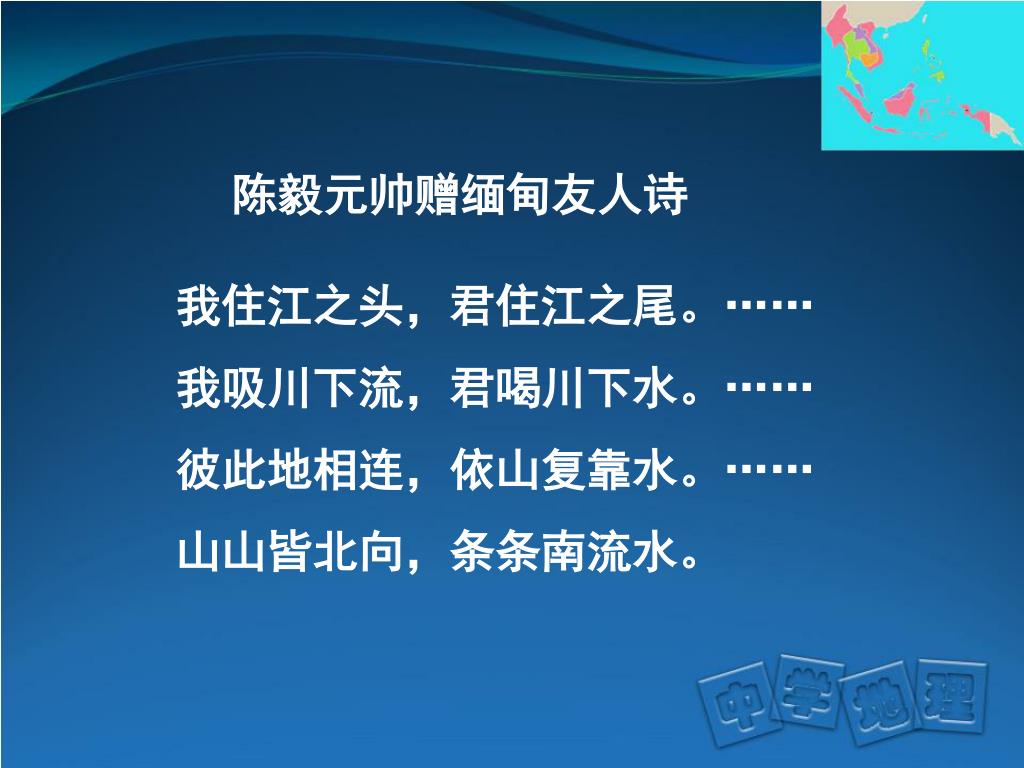 陈毅元帅赠缅甸友人诗

我住江之头，君住江之尾。……

我吸川下流，君喝川下水。……

彼此地相连，依山复靠水。……

山山皆北向，条条南流水。

中学地理